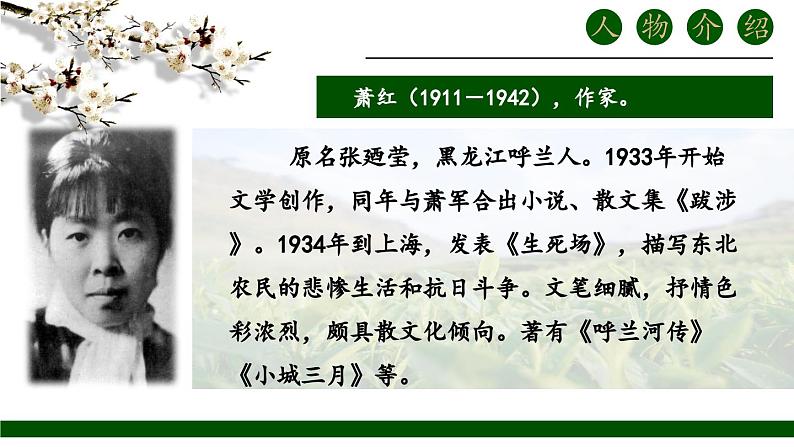 人物介绍

萧红（1911—1942），作家。

原名张廼莹，黑龙江呼兰人。1933年开始文学创作，同年与萧军合出小说、散文集《跋涉》。1934年到上海，发表《生死场》，描写东北农民的悲惨生活和抗日斗争。文笔细腻，抒情色彩浓烈，颇具散文化倾向。著有《呼兰河传》《小城三月》等。